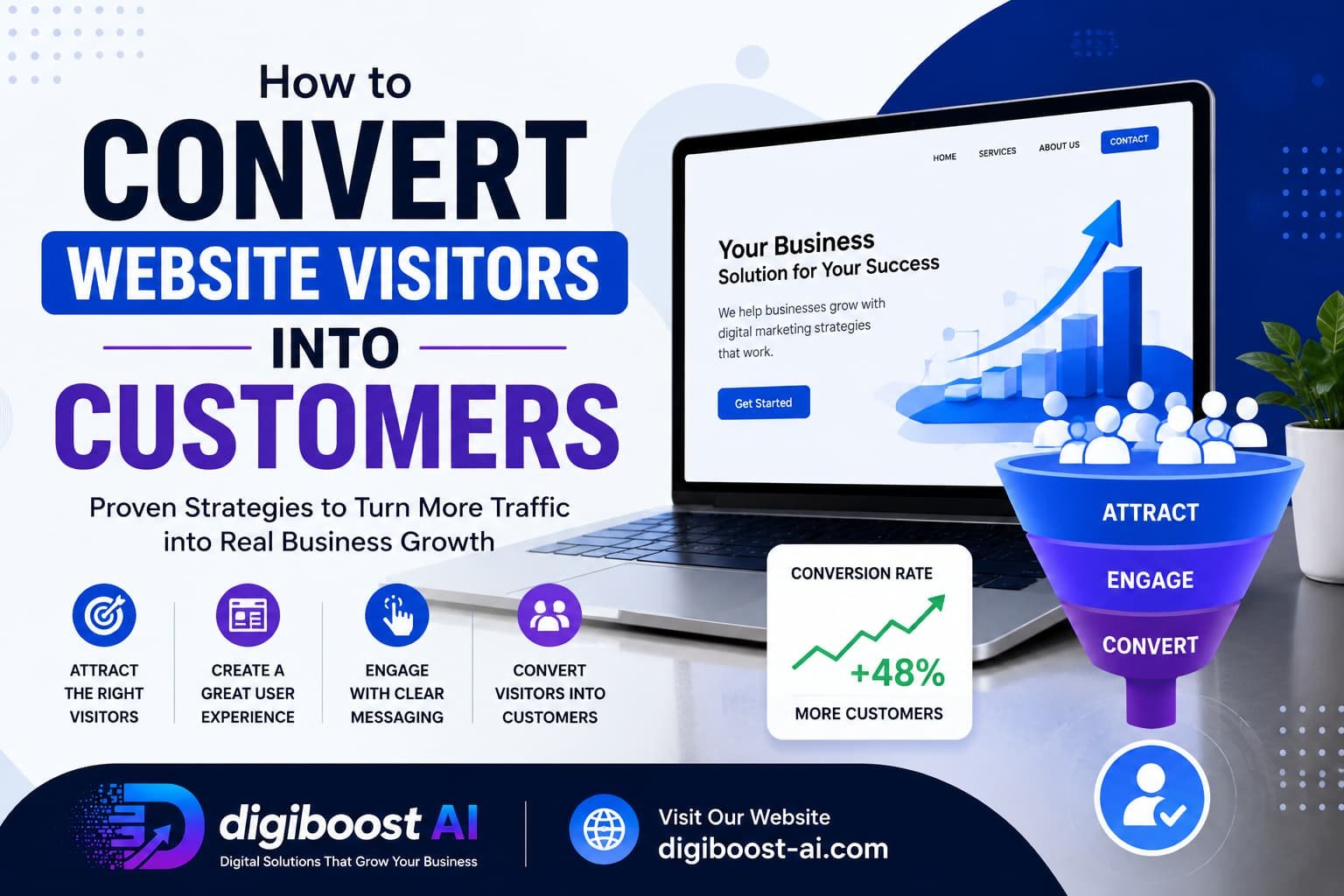 How to
CONVERT
WEBSITE VISITORS
INTO
CUSTOMERS

Proven Strategies to Turn More Traffic into Real Business Growth

ATTRACT THE RIGHT VISITORS

CREATE A GREAT USER EXPERIENCE

ENGAGE WITH CLEAR MESSAGING

CONVERT VISITORS INTO CUSTOMERS

HOME SERVICES ABOUT US CONTACT

Your Business
Solution for Your Success

We help businesses grow with digital marketing strategies that work.

Get Started

CONVERSION RATE
+48%
MORE CUSTOMERS

ATTRACT
ENGAGE
CONVERT

digiboost AI
Digital Solutions That Grow Your Business

Visit Our Website
digiboost-ai.com